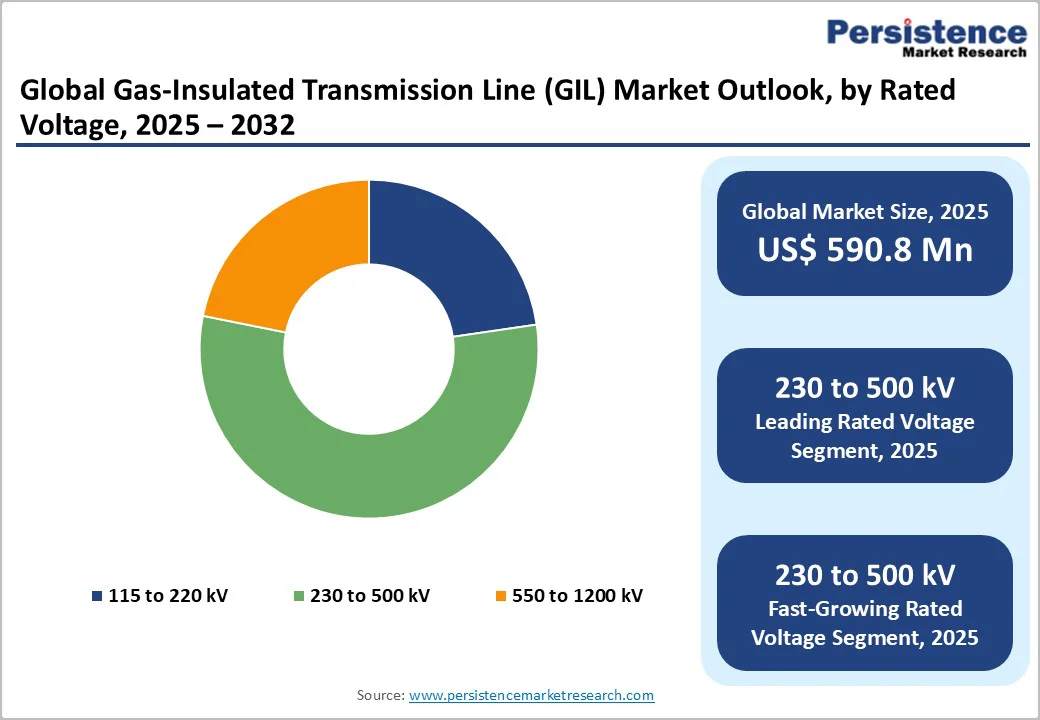 Persistence
Market Research

Global Gas-Insulated Transmission Line (GIL) Market Outlook, by Rated Voltage, 2025 – 2032

115 to 220 kV
230 to 500 kV
550 to 1200 kV

Global Market Size, 2025
US$ 590.8 Mn

230 to 500 kV
Leading Rated Voltage Segment, 2025

230 to 500 kV
Fast-Growing Rated Voltage Segment, 2025

Source: www.persistencemarketresearch.com